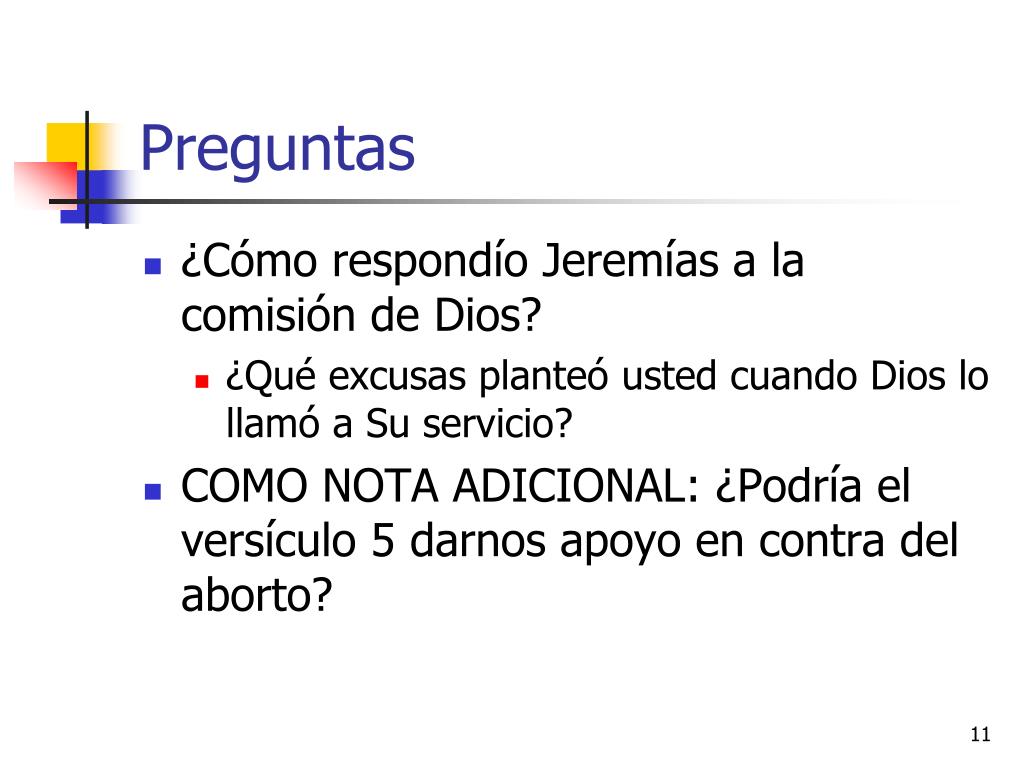 Preguntas

¿Cómo respondío Jeremías a la comisión de Dios?

¿Qué excusas planteó usted cuando Dios lo llamó a Su servicio?

COMO NOTA ADICIONAL: ¿Podría el versículo 5 darnos apoyo en contra del aborto?

11